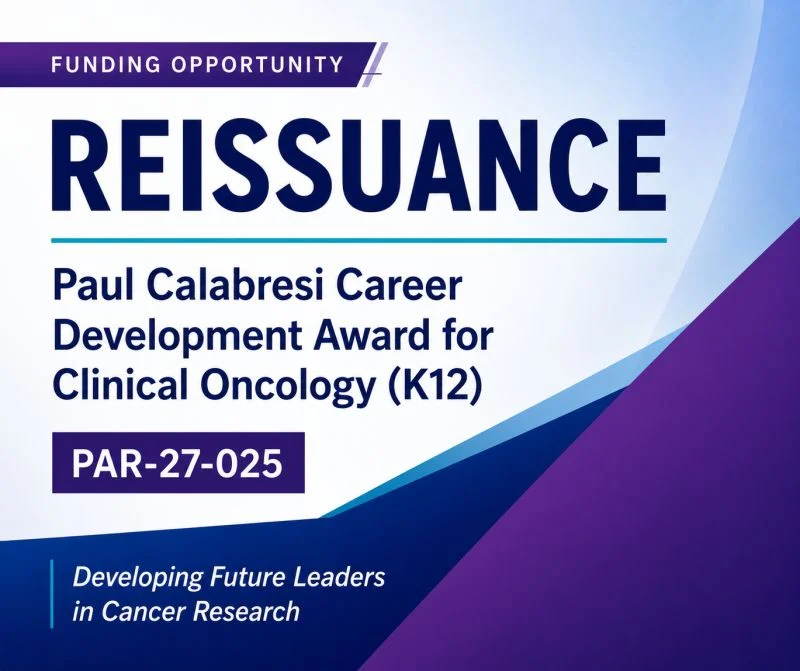 FUNDING OPPORTUNITY

REISSUANCE

Paul Calabresi Career Development Award for Clinical Oncology (K12)

PAR-27-025

Developing Future Leaders in Cancer Research